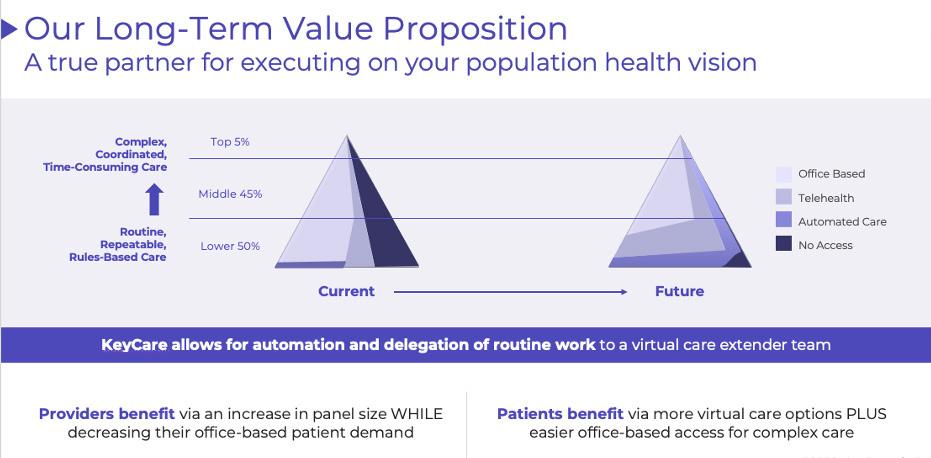 Our Long-Term Value Proposition
A true partner for executing on your population health vision

Complex, Coordinated, Time-Consuming Care

Routine, Repeatable, Rules-Based Care

Top 5%

Middle 45%

Lower 50%

Current

Future

Office Based
Telehealth
Automated Care
No Access

KeyCare allows for automation and delegation of routine work to a virtual care extender team

Providers benefit via an increase in panel size WHILE decreasing their office-based patient demand

Patients benefit via more virtual care options PLUS easier office-based access for complex care